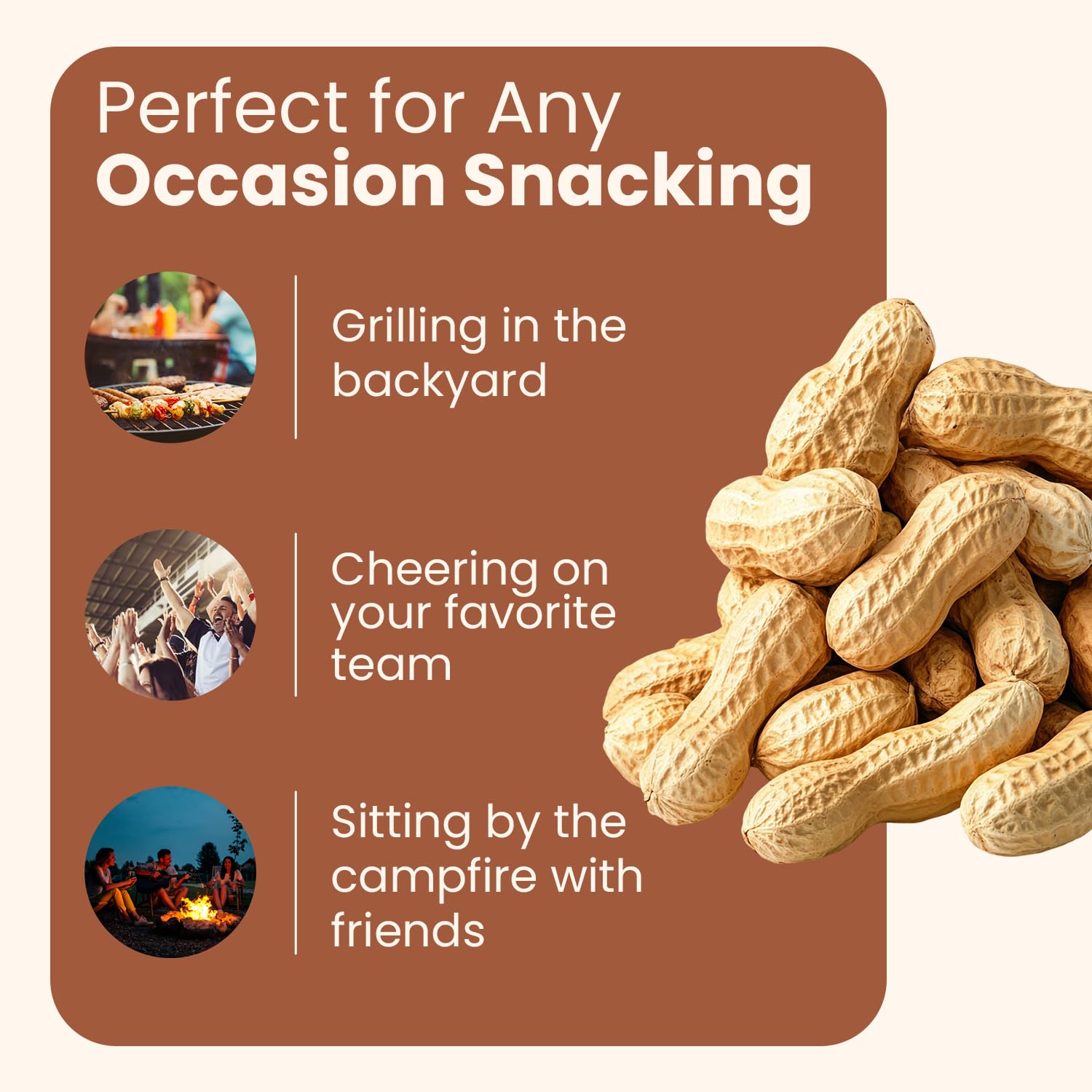 Perfect for Any
Occasion Snacking

Grilling in the backyard

Cheering on your favorite team

Sitting by the campfire with friends